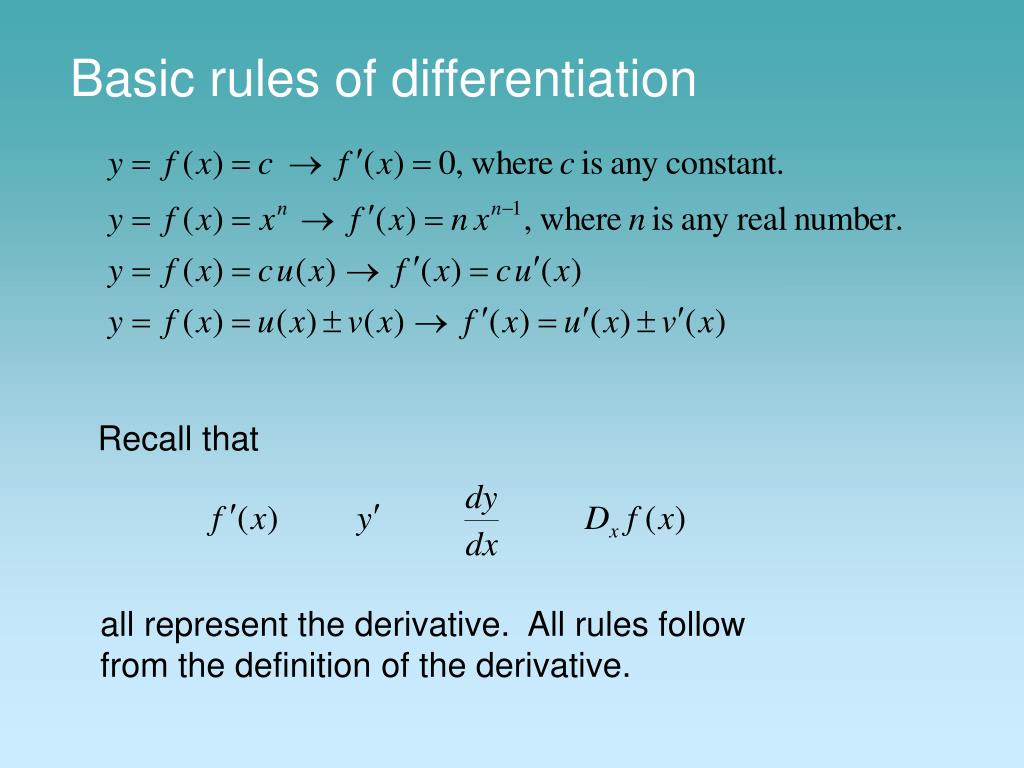 Basic rules of differentiation

$y = f(x) = c \rightarrow f'(x) = 0$, where $c$ is any constant.

$y = f(x) = x^n \rightarrow f'(x) = n x^{n-1}$, where $n$ is any real number.

$y = f(x) = c u(x) \rightarrow f'(x) = c u'(x)$

$y = f(x) = u(x) \pm v(x) \rightarrow f'(x) = u'(x) \pm v'(x)$

Recall that

$f'(x)$ $y'$ $\frac{dy}{dx}$ $D_x f(x)$

all represent the derivative. All rules follow from the definition of the derivative.